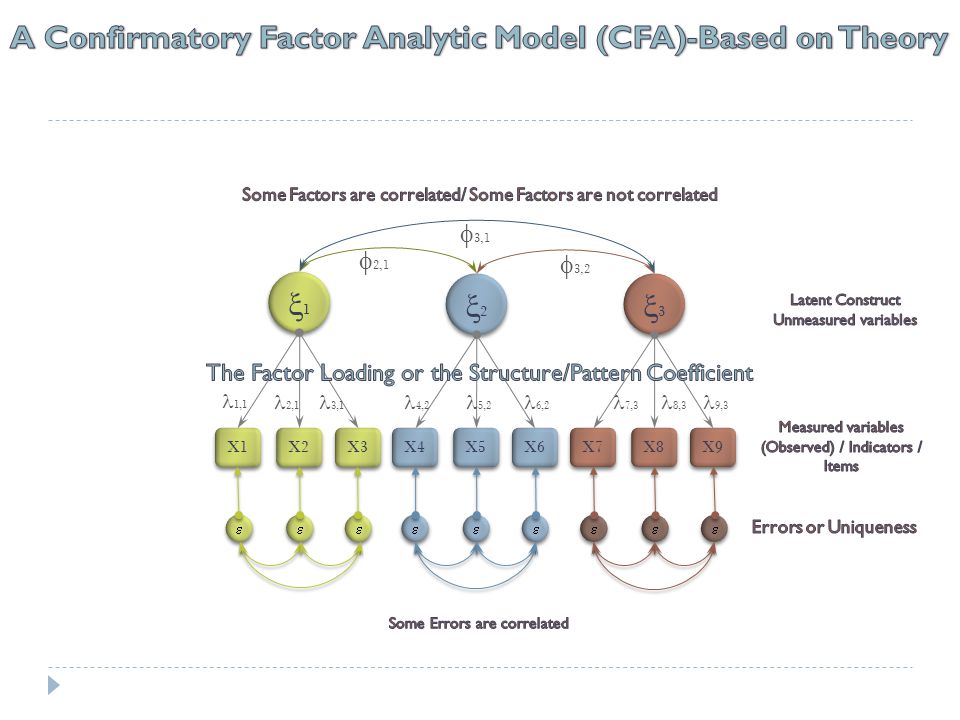 A Confirmatory Factor Analytic Model (CFA)-Based on Theory

Some Factors are correlated/ Some Factors are not correlated

$\phi_{3,1}$

$\phi_{2,1}$

$\phi_{3,2}$

$\xi_1$

$\xi_2$

$\xi_3$

Latent Construct
Unmeasured variables

The Factor Loading or the Structure/Pattern Coefficient

$\lambda_{1,1}$ $\lambda_{2,1}$ $\lambda_{3,1}$ $\lambda_{4,2}$ $\lambda_{5,2}$ $\lambda_{6,2}$ $\lambda_{7,3}$ $\lambda_{8,3}$ $\lambda_{9,3}$

X1 X2 X3 X4 X5 X6 X7 X8 X9

Measured variables (Observed) / Indicators / Items

$\varepsilon$ $\varepsilon$ $\varepsilon$ $\varepsilon$ $\varepsilon$ $\varepsilon$ $\varepsilon$ $\varepsilon$ $\varepsilon$

Errors or Uniqueness

Some Errors are correlated